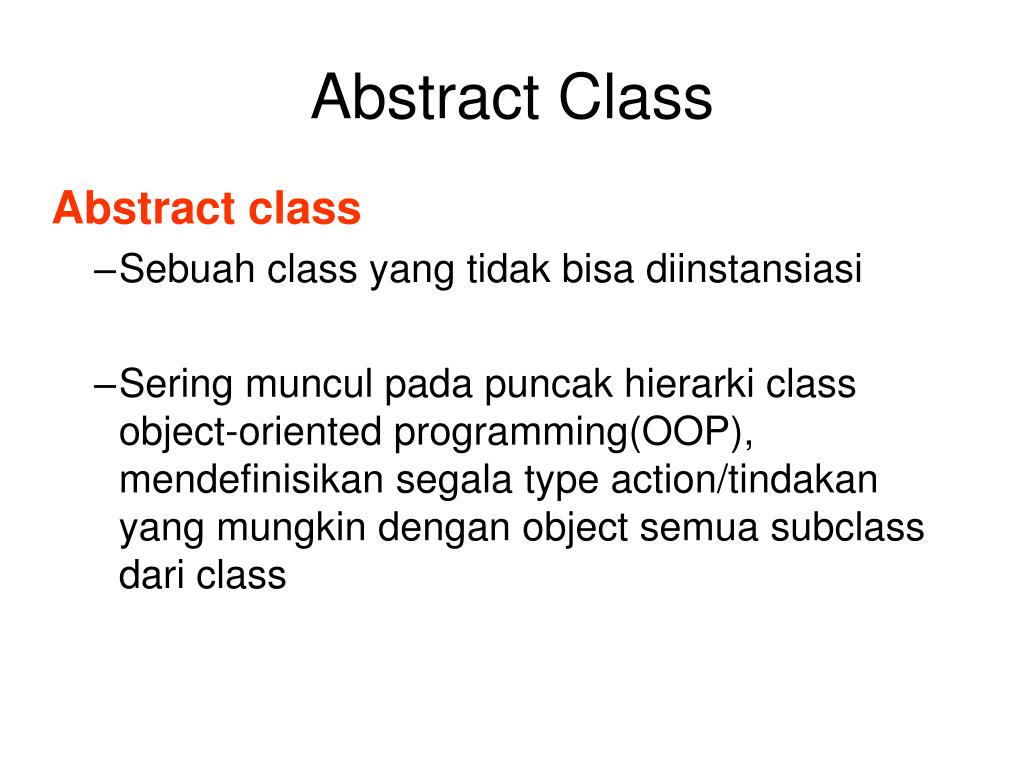 Abstract Class

Abstract class

–Sebuah class yang tidak bisa diinstansiasi

–Sering muncul pada puncak hierarki class object-oriented programming(OOP), mendefinisikan segala type action/tindakan yang mungkin dengan object semua subclass dari class